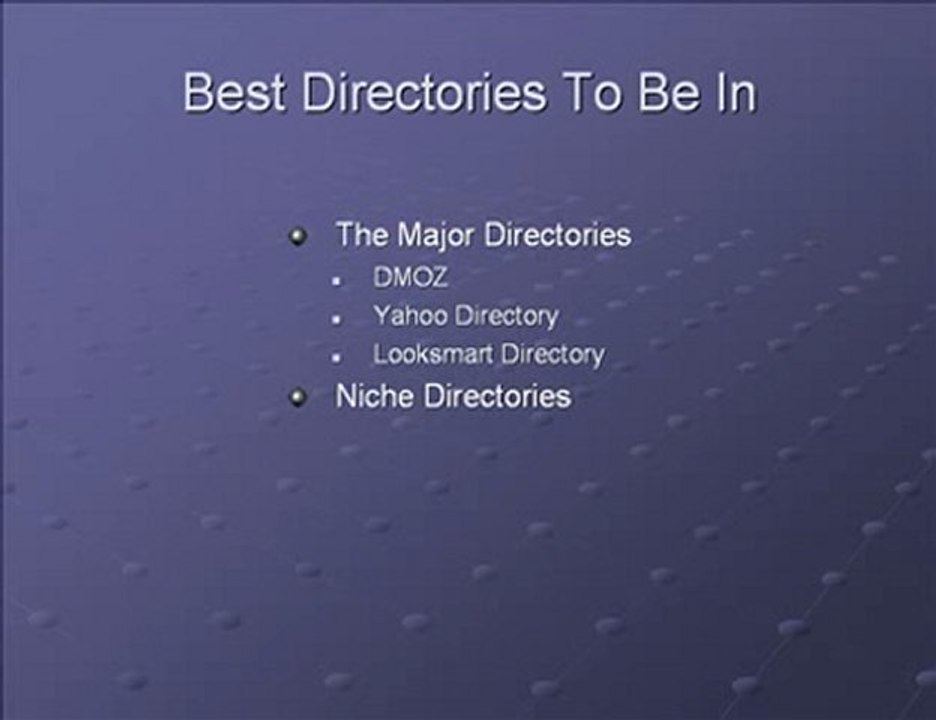 Best Directories To Be In

- The Major Directories
  - DMOZ
  - Yahoo Directory
  - Looksmart Directory
- Niche Directories